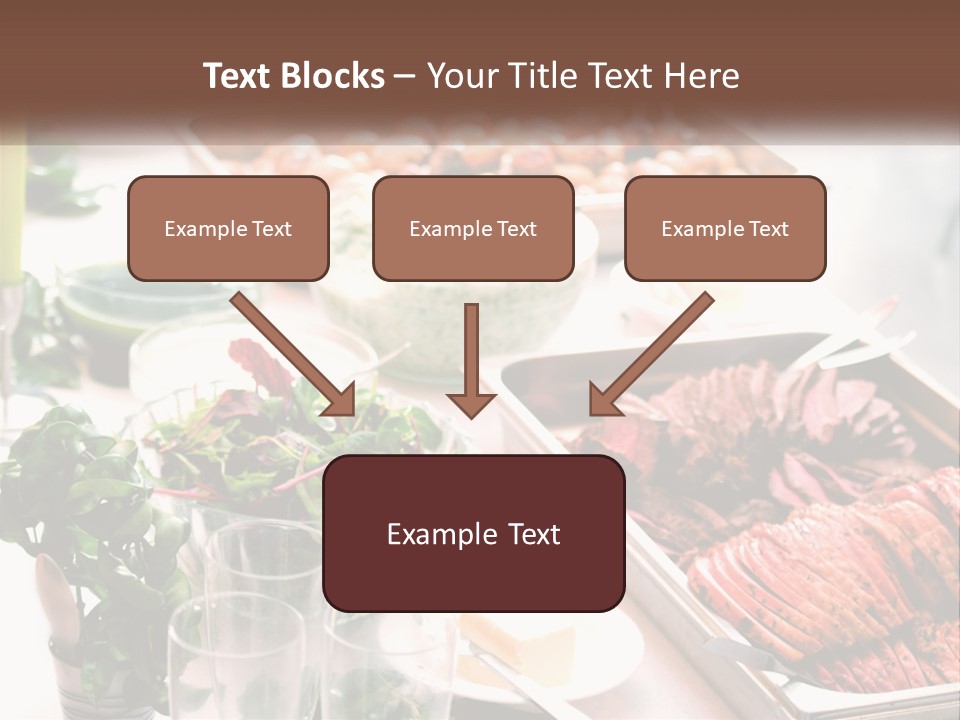 Text Blocks – Your Title Text Here

Example Text

Example Text

Example Text

Example Text